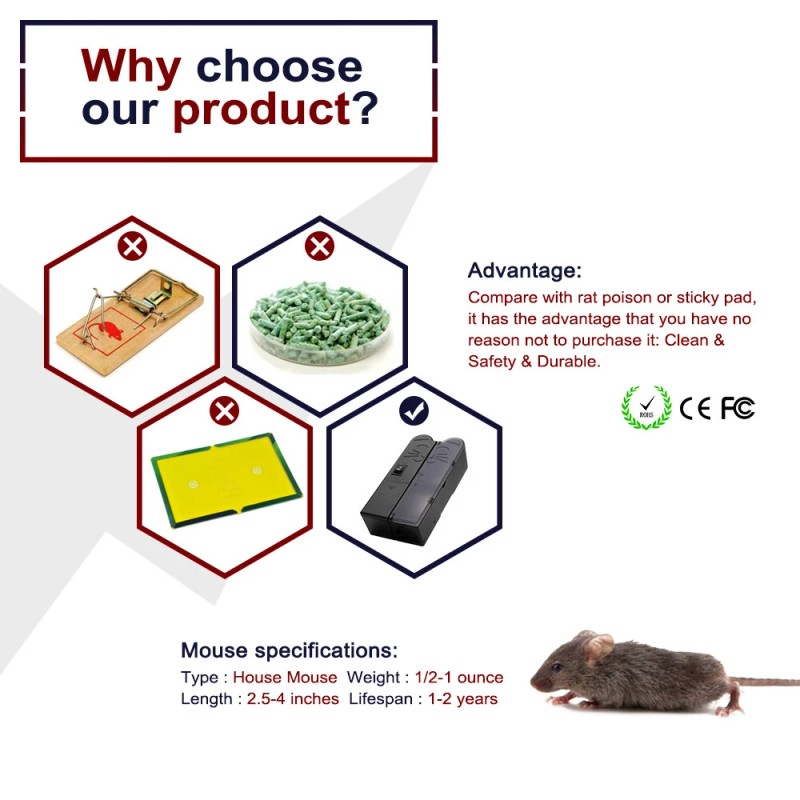 Why choose our product?

Advantage:
Compare with rat poison or sticky pad, it has the advantage that you have no reason not to purchase it: Clean & Safety & Durable.

ROHS CE FC

Mouse specifications:
Type : House Mouse Weight : 1/2-1 ounce
Length : 2.5-4 inches Lifespan : 1-2 years